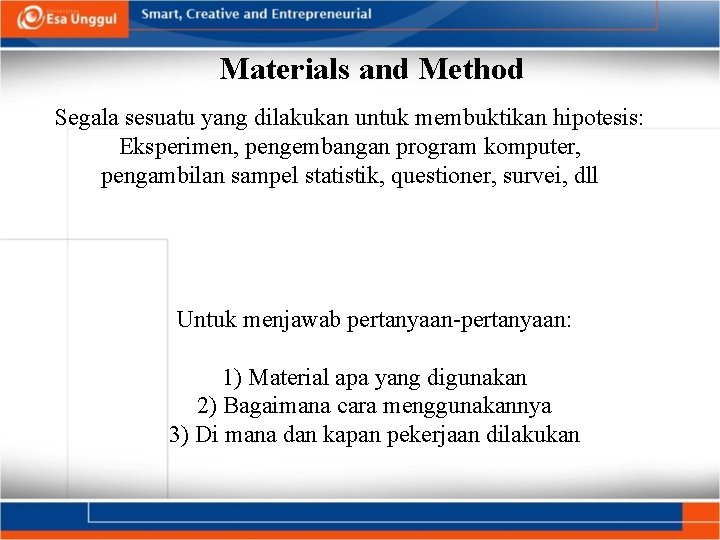 Esa Unggul

Smart, Creative and Entrepreneurial

Materials and Method

Segala sesuatu yang dilakukan untuk membuktikan hipotesis: Eksperimen, pengembangan program komputer, pengambilan sampel statistik, questioner, survei, dll

Untuk menjawab pertanyaan-pertanyaan:

1) Material apa yang digunakan
2) Bagaimana cara menggunakannya
3) Di mana dan kapan pekerjaan dilakukan